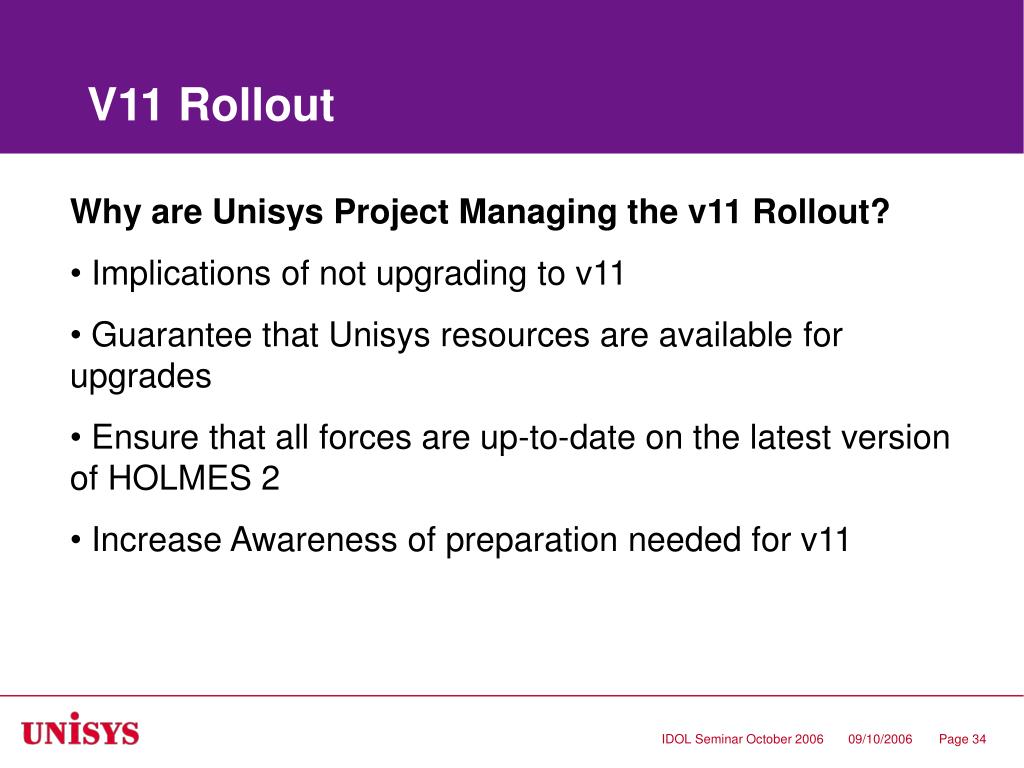 V11 Rollout

Why are Unisys Project Managing the v11 Rollout?

• Implications of not upgrading to v11

• Guarantee that Unisys resources are available for upgrades

• Ensure that all forces are up-to-date on the latest version of HOLMES 2

• Increase Awareness of preparation needed for v11

UNISYS

IDOL Seminar October 2006 09/10/2006 Page 34